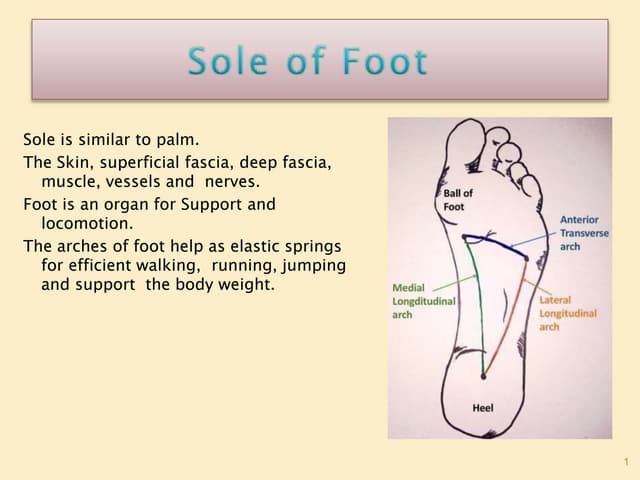 Sole of Foot

Sole is similar to palm.

The Skin, superficial fascia, deep fascia, muscle, vessels and nerves.

Foot is an organ for Support and locomotion.

The arches of foot help as elastic springs for efficient walking, running, jumping and support the body weight.

Ball of Foot

Anterior Transverse arch

Medial Longditudinal arch

Lateral Longitudinal arch

Heel

1